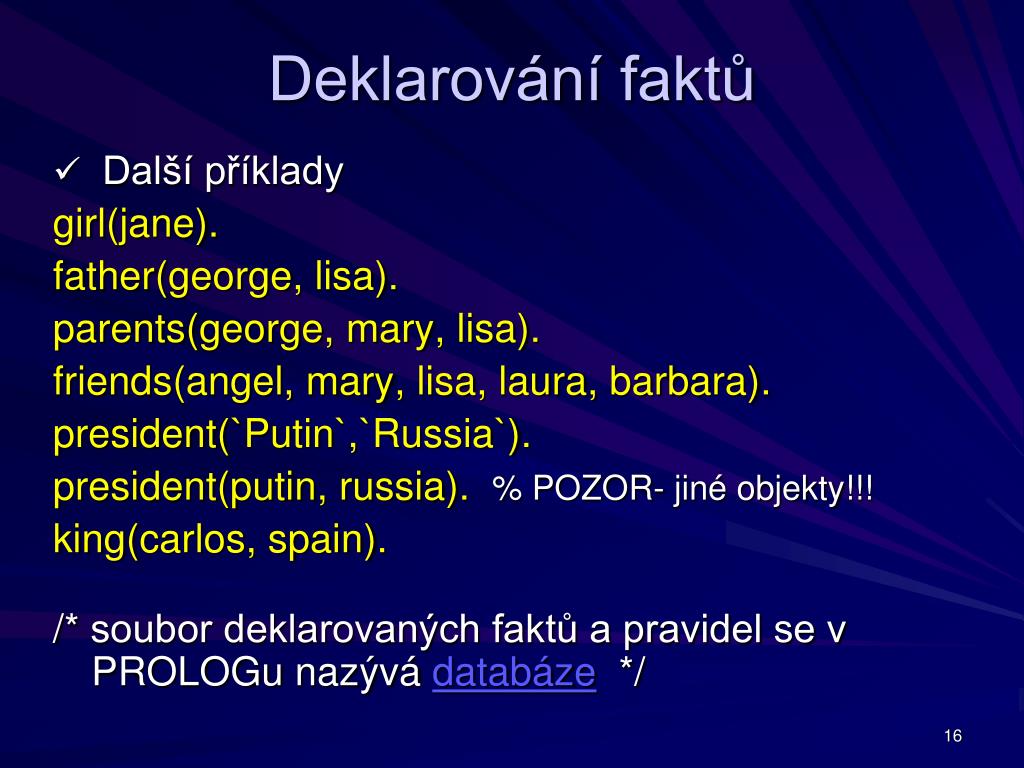 Deklarování faktů

✓ Další příklady

girl(jane).

father(george, lisa).

parents(george, mary, lisa).

friends(angel, mary, lisa, laura, barbara).

president(`Putin`,`Russia`).

president(putin, russia). % POZOR- jiné objekty!!!

king(carlos, spain).

/* soubor deklarovaných faktů a pravidel se v PROLOGu nazývá databáze */

16